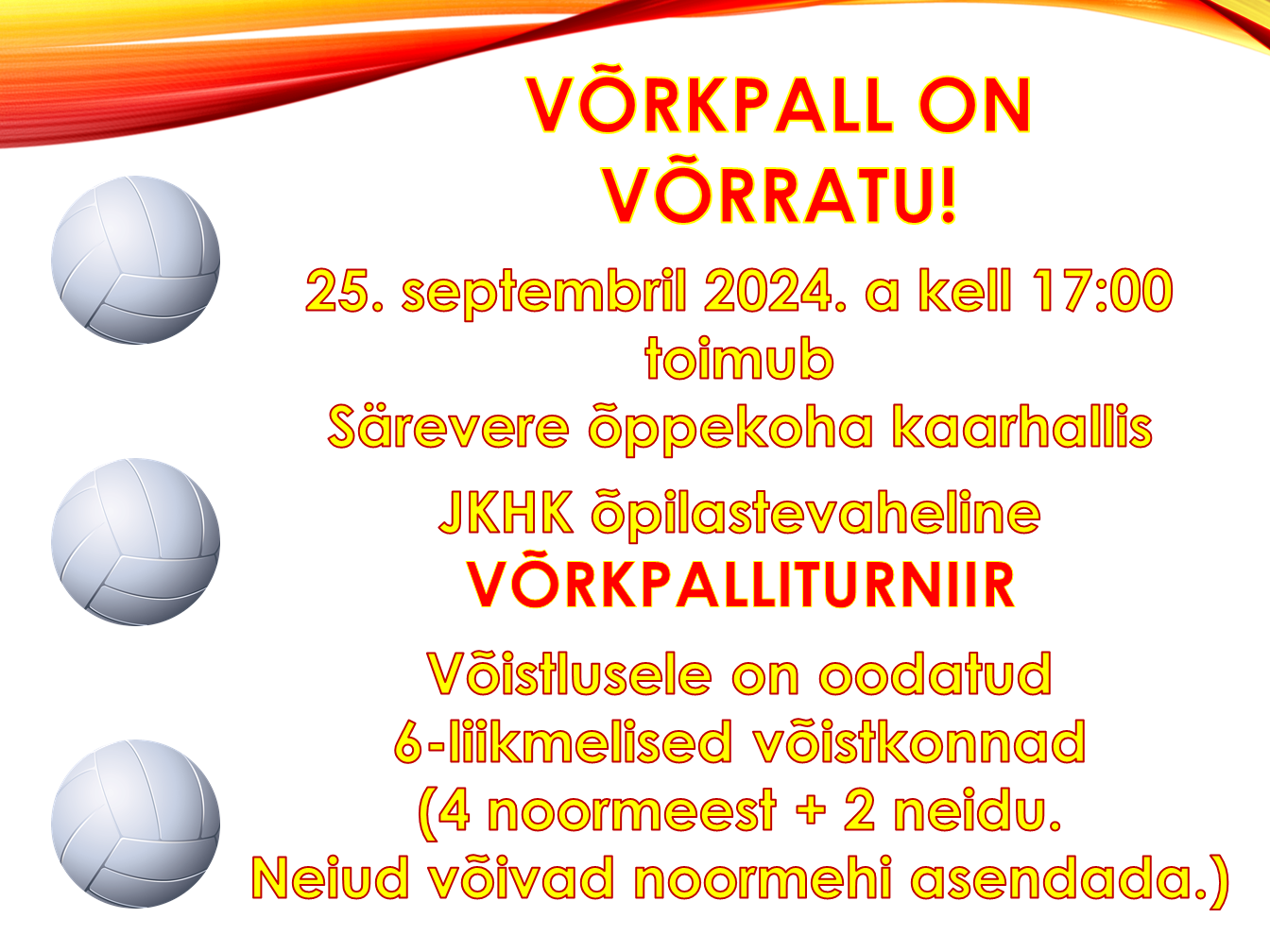 VÕRKPALL ON VÕRRATU!

25. septembril 2024. a kell 17:00 toimub Särevere õppekoha kaarhallis

JKHK õpilastevaheline VÕRKPALLITURNIIR

Võistlusele on oodatud 6-liikmelised võistkonnad (4 noormeest + 2 neidu. Neiud võivad noormehi asendada.)